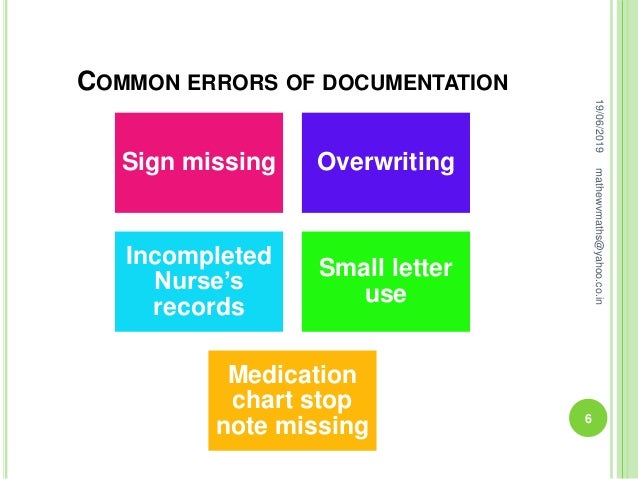 COMMON ERRORS OF DOCUMENTATION

Sign missing

Overwriting

Incompleted Nurse's records

Small letter use

Medication chart stop note missing

19/06/2019

mathewvmaths@yahoo.co.in

6